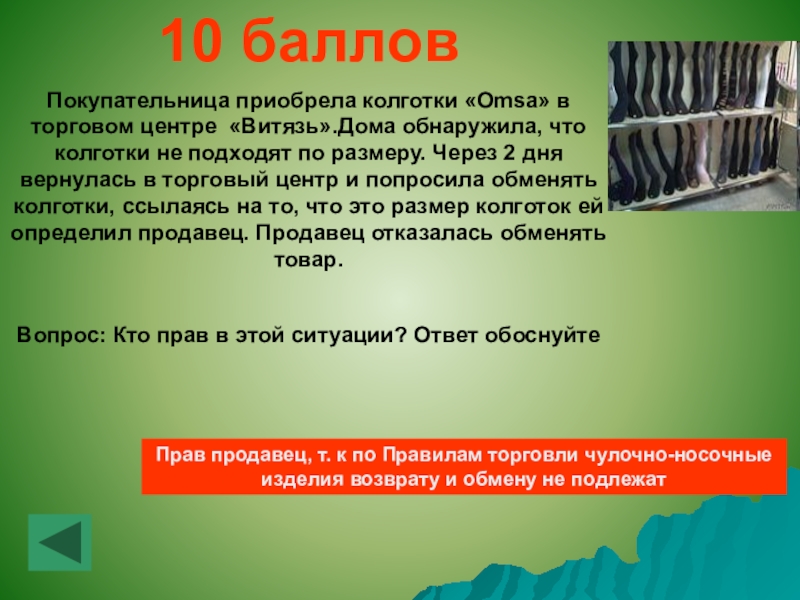 10 баллов

Покупательница приобрела колготки «Omsa» в торговом центре «Витязь».Дома обнаружила, что колготки не подходят по размеру. Через 2 дня вернулась в торговый центр и попросила обменять колготки, ссылаясь на то, что это размер колготок ей определил продавец. Продавец отказалась обменять товар.

Вопрос: Кто прав в этой ситуации? Ответ обоснуйте

Прав продавец, т. к по Правилам торговли чулочно-носочные изделия возврату и обмену не подлежат